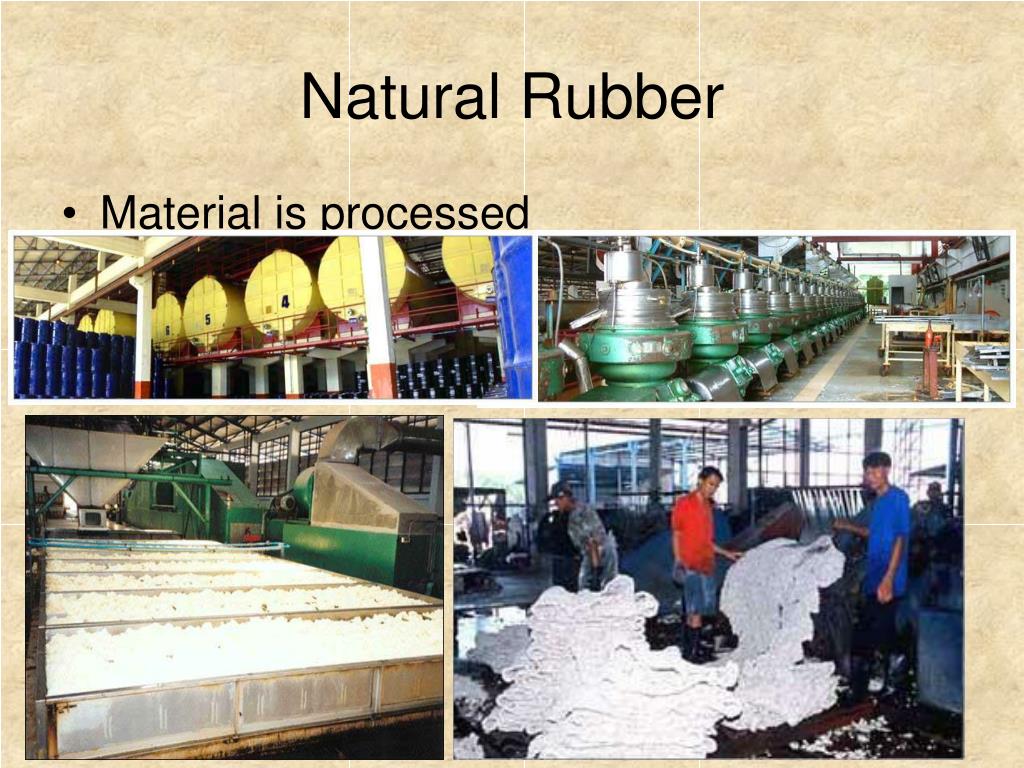 Natural Rubber

• Material is processed

6 5 4